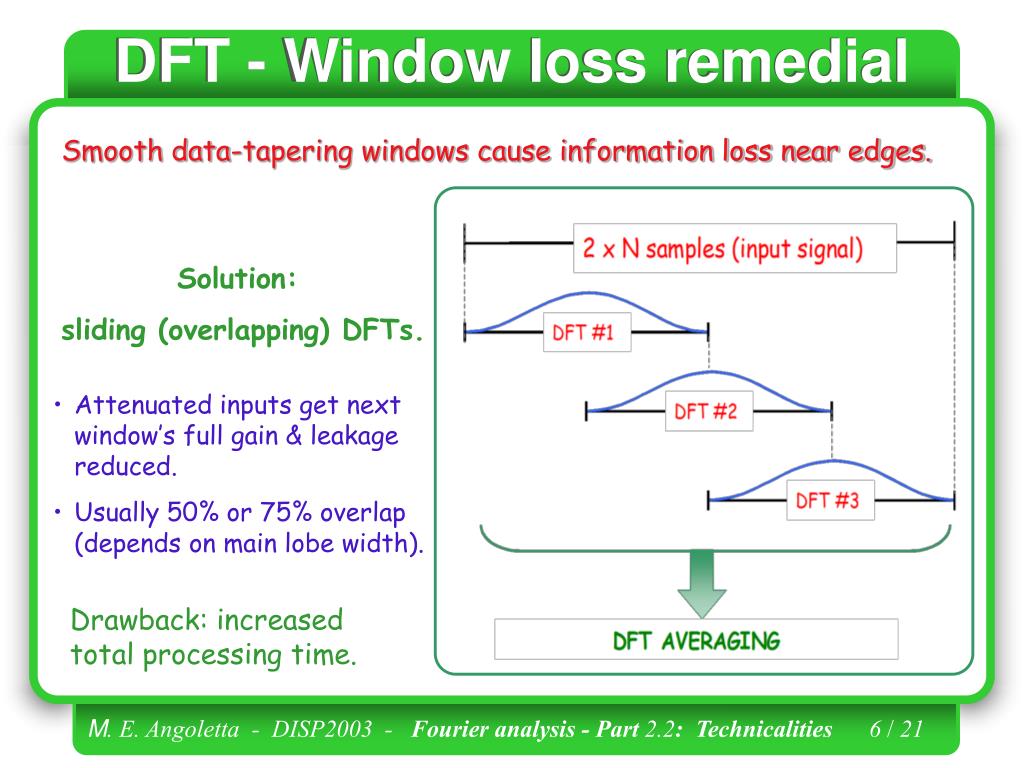 DFT - Window loss remedial

Smooth data-tapering windows cause information loss near edges.

Solution:

sliding (overlapping) DFTs.

• Attenuated inputs get next window's full gain & leakage reduced.

• Usually 50% or 75% overlap (depends on main lobe width).

Drawback: increased total processing time.

2 x N samples (input signal)

DFT #1

DFT #2

DFT #3

DFT AVERAGING

M. E. Angoletta - DISP2003 - Fourier analysis - Part 2.2: Technicalities 6 / 21